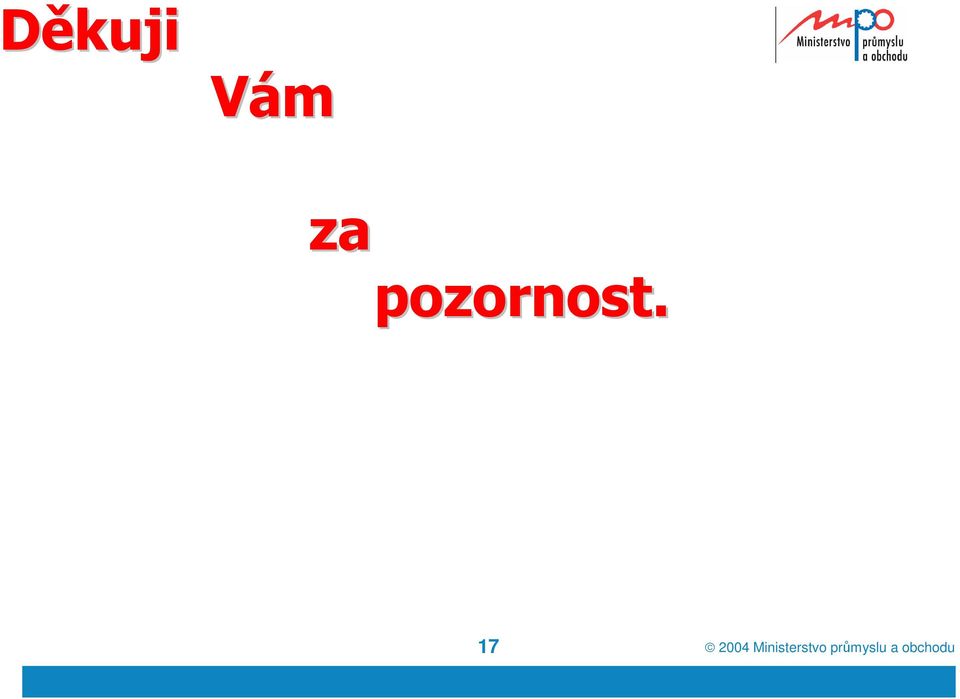 Děkuji

Vám

za

pozornost.

mpo
Ministerstvo průmyslu a obchodu

17

© 2004 Ministerstvo průmyslu a obchodu